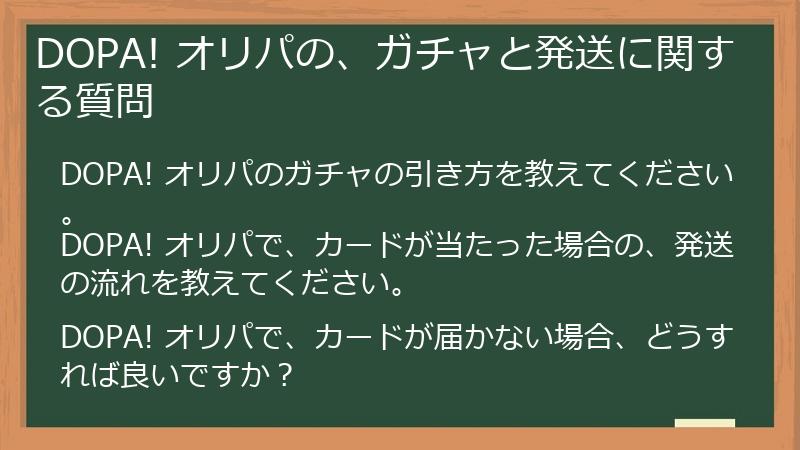 DOPA! オリパの、ガチャと発送に関する質問

DOPA! オリパのガチャの引き方を教えてください。

DOPA! オリパで、カードが当たった場合の、発送の流れを教えてください。

DOPA! オリパで、カードが届かない場合、どうすれば良いですか？